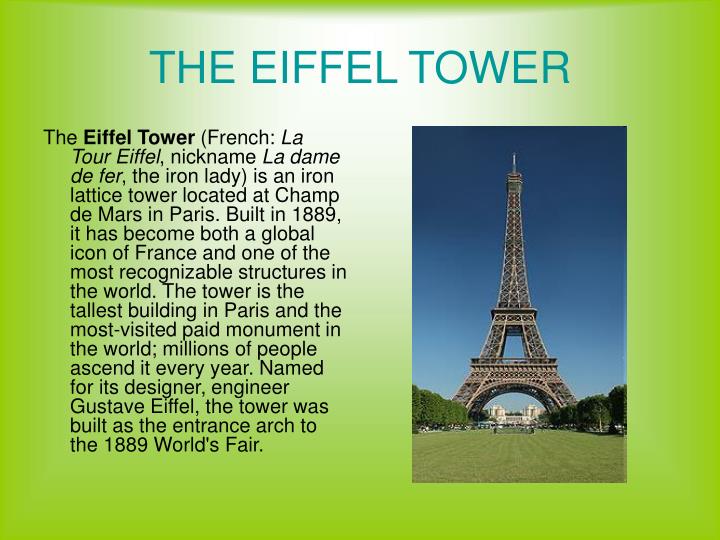 THE EIFFEL TOWER

The Eiffel Tower (French: La Tour Eiffel, nickname La dame de fer, the iron lady) is an iron lattice tower located at Champ de Mars in Paris. Built in 1889, it has become both a global icon of France and one of the most recognizable structures in the world. The tower is the tallest building in Paris and the most-visited paid monument in the world; millions of people ascend it every year. Named for its designer, engineer Gustave Eiffel, the tower was built as the entrance arch to the 1889 World's Fair.